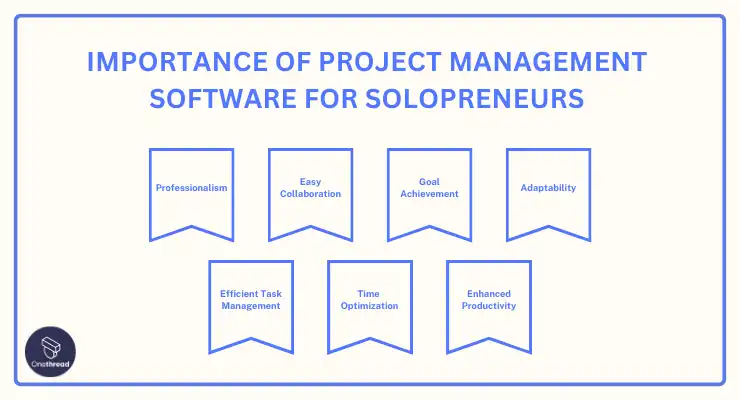 IMPORTANCE OF PROJECT MANAGEMENT SOFTWARE FOR SOLOPRENEURS

Professionalism

Easy Collaboration

Goal Achievement

Adaptability

Efficient Task Management

Time Optimization

Enhanced Productivity

Onethread